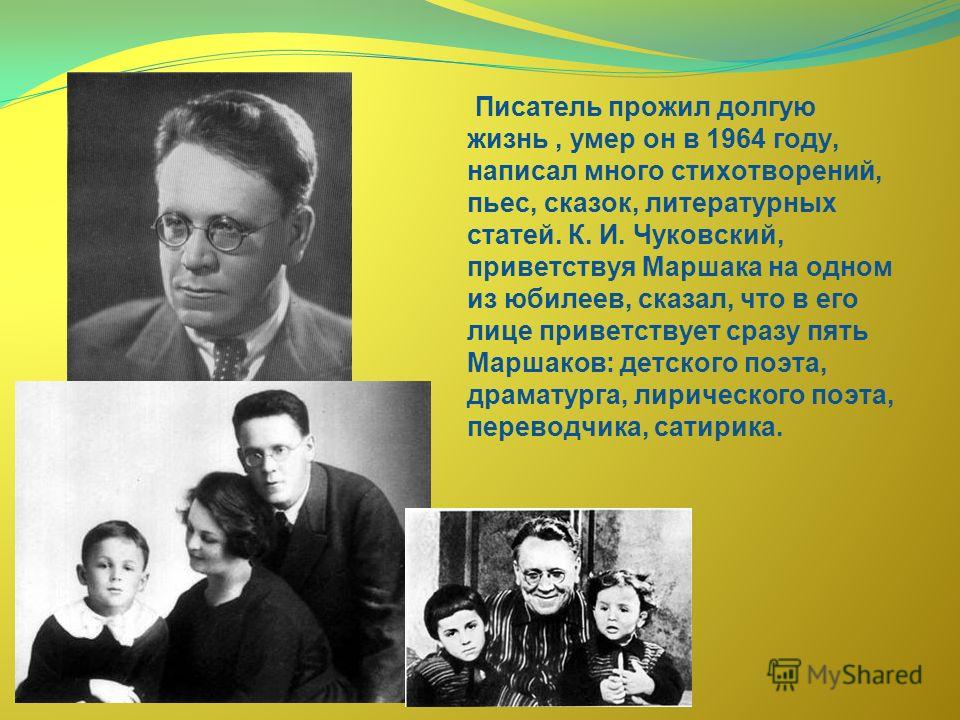 Писатель прожил долгую жизнь , умер он в 1964 году, написал много стихотворений, пьес, сказок, литературных статей. К. И. Чуковский, приветствуя Маршака на одном из юбилеев, сказал, что в его лице приветствует сразу пять Маршаков: детского поэта, драматурга, лирического поэта, переводчика, сатирика.

MyShared